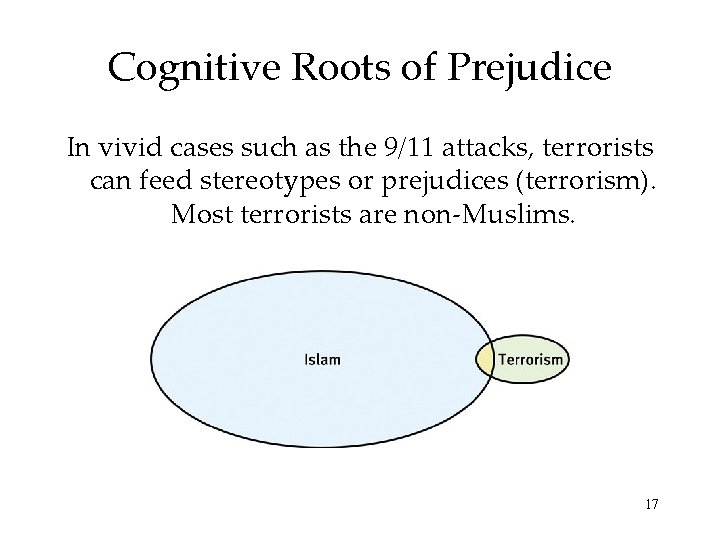 Cognitive Roots of Prejudice

In vivid cases such as the 9/11 attacks, terrorists can feed stereotypes or prejudices (terrorism). Most terrorists are non-Muslims.

Islam

Terrorism

17